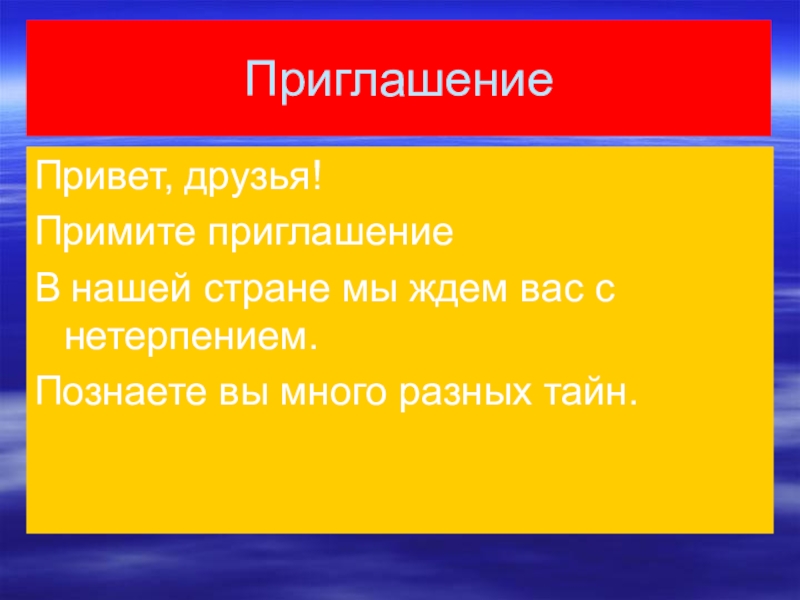 Приглашение

Привет, друзья!

Примите приглашение

В нашей стране мы ждем вас с нетерпением.

Познаете вы много разных тайн.